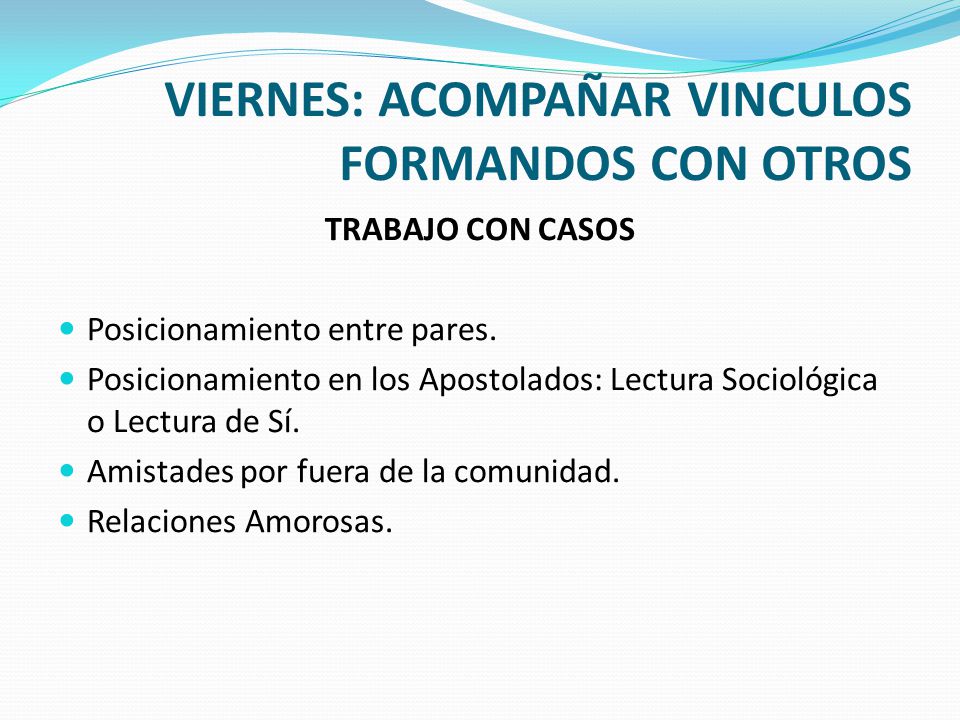 VIERNES: ACOMPAÑAR VINCULOS FORMANDOS CON OTROS

TRABAJO CON CASOS

- Posicionamiento entre pares.
- Posicionamiento en los Apostolados: Lectura Sociológica o Lectura de Sí.
- Amistades por fuera de la comunidad.
- Relaciones Amorosas.